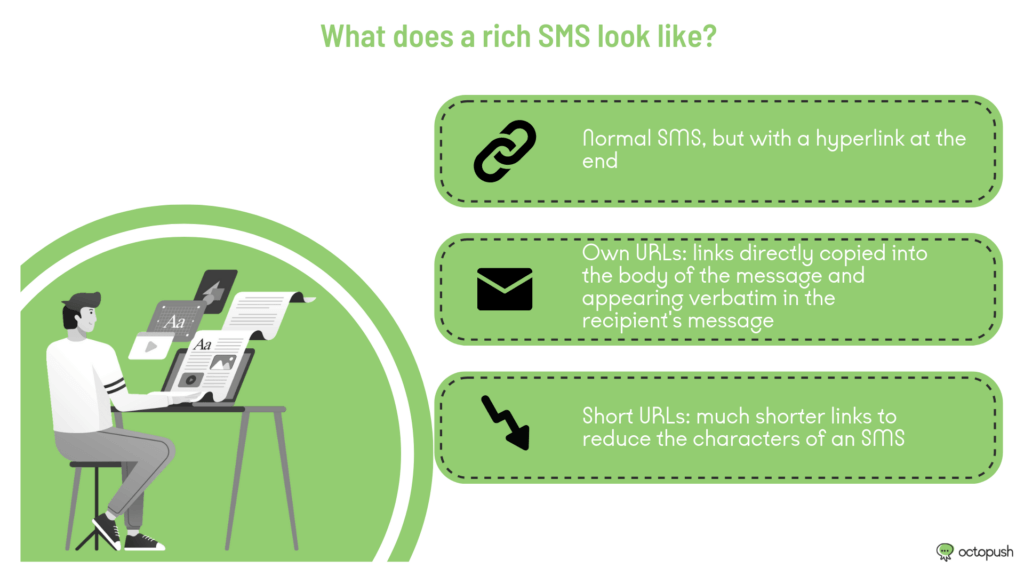 What does a rich SMS look like?

Normal SMS, but with a hyperlink at the end

Own URLs: links directly copied into the body of the message and appearing verbatim in the recipient's message

Short URLs: much shorter links to reduce the characters of an SMS

Aa

Aa

octopush